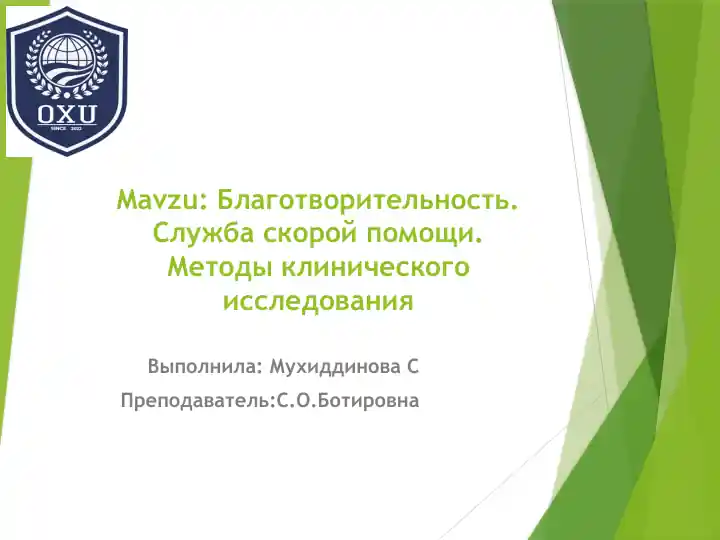 OXU
SINCE 2022

Mavzu: Благотворительность. Служба скорой помощи. Методы клинического исследования

Выполнила: Мухиддинова С

Преподаватель:С.О.Ботировна